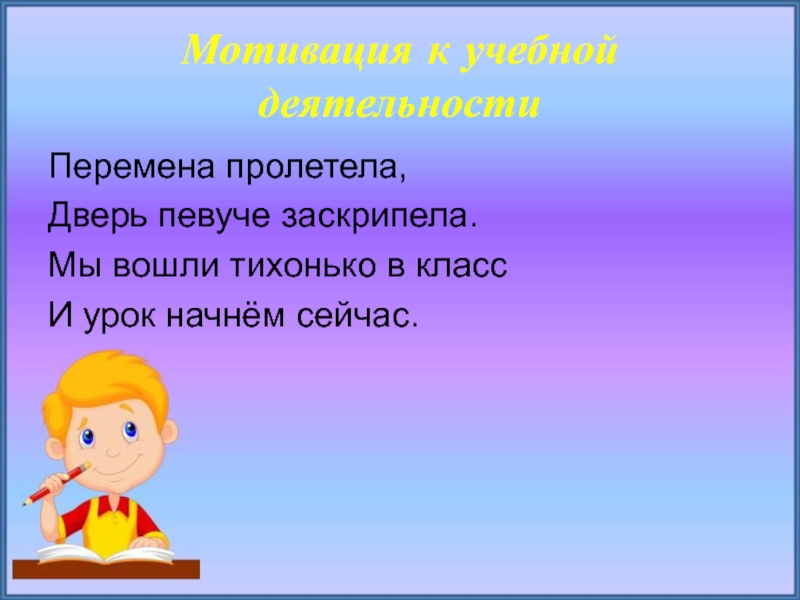 Мотивация к учебной деятельности

Перемена пролетела,
Дверь певуче заскрипела.
Мы вошли тихонько в класс
И урок начнём сейчас.